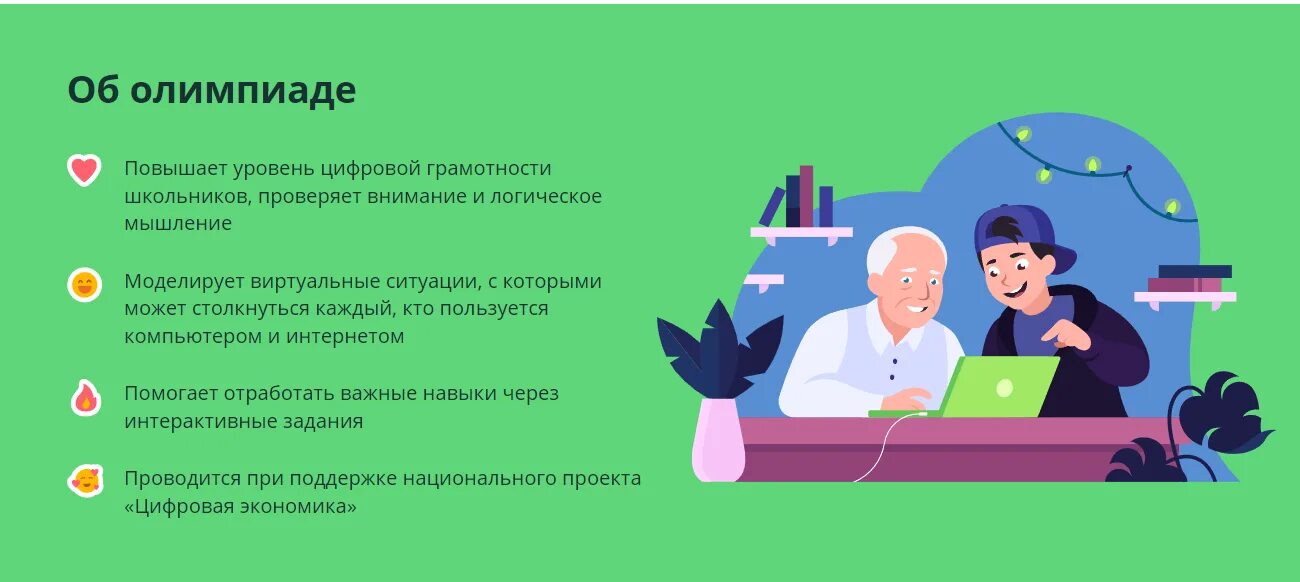 Об олимпиаде

Повышает уровень цифровой грамотности школьников, проверяет внимание и логическое мышление

Моделирует виртуальные ситуации, с которыми может столкнуться каждый, кто пользуется компьютером и интернетом

Помогает отработать важные навыки через интерактивные задания

Проводится при поддержке национального проекта «Цифровая экономика»